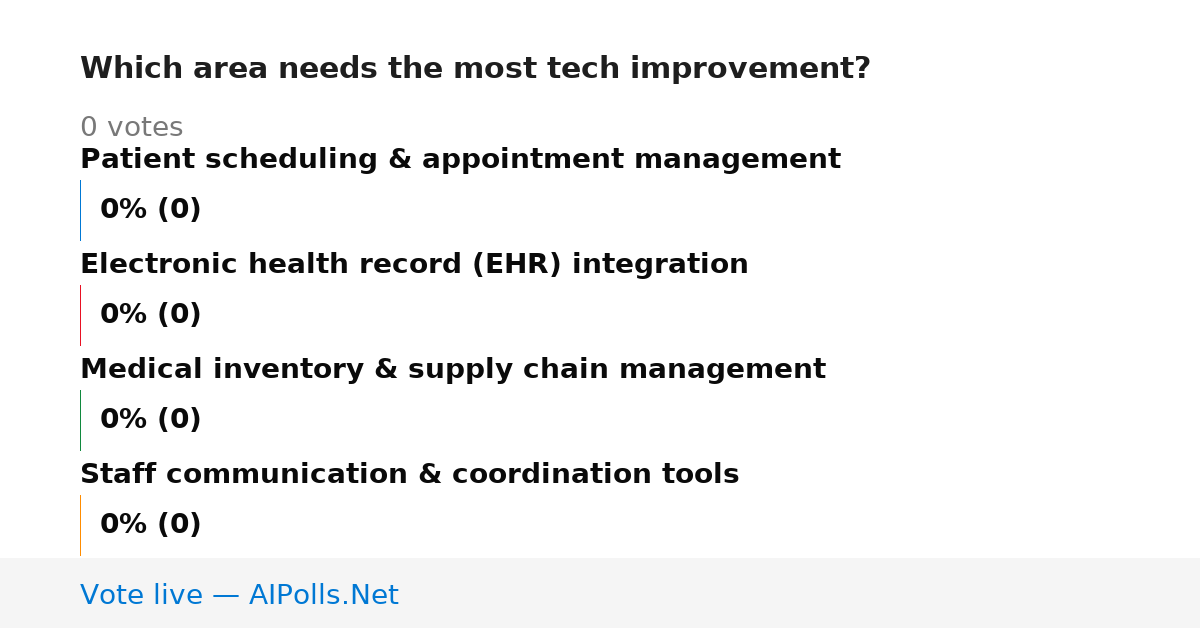 Which area needs the most tech improvement?

0 votes

Patient scheduling & appointment management

0% (0)

Electronic health record (EHR) integration

0% (0)

Medical inventory & supply chain management

0% (0)

Staff communication & coordination tools

0% (0)

Vote live — AIPolls.Net